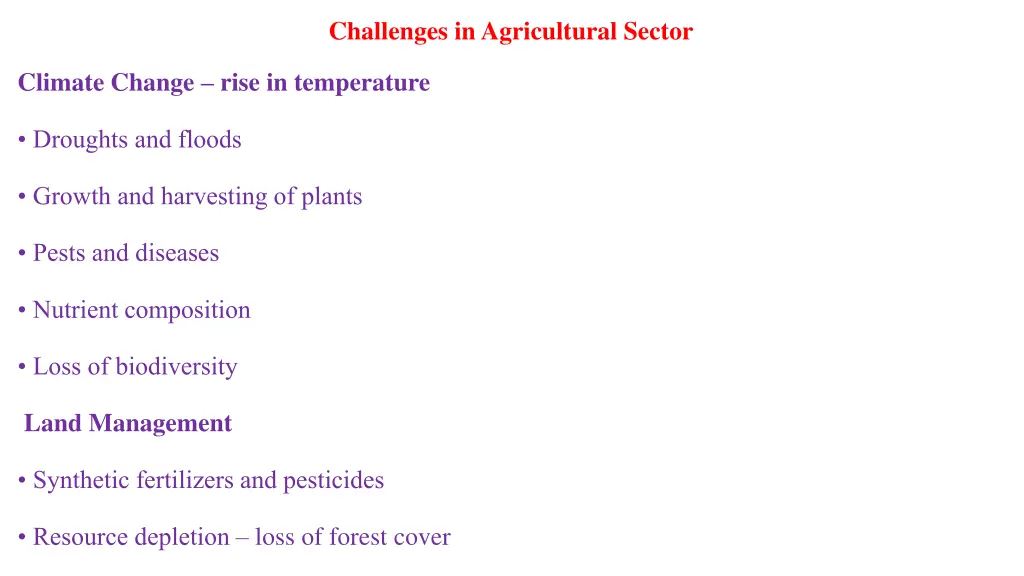 Challenges in Agricultural Sector

Climate Change – rise in temperature

• Droughts and floods

• Growth and harvesting of plants

• Pests and diseases

• Nutrient composition

• Loss of biodiversity

Land Management

• Synthetic fertilizers and pesticides

• Resource depletion – loss of forest cover